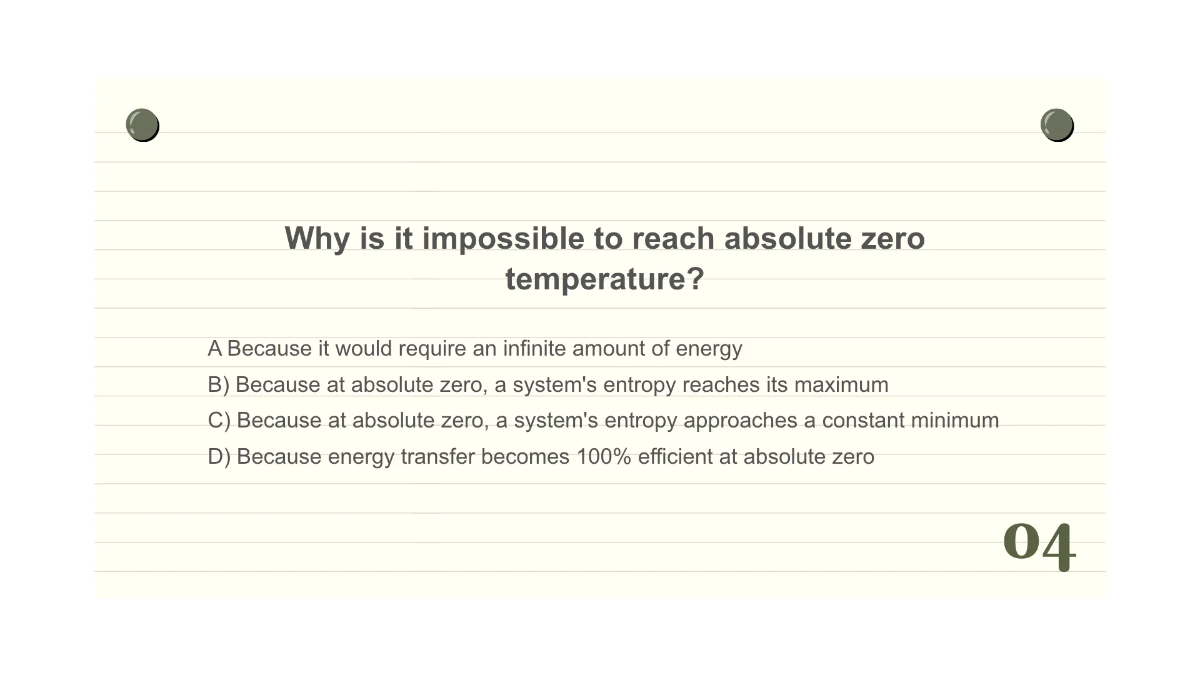 Why is it impossible to reach absolute zero temperature?

A Because it would require an infinite amount of energy
B) Because at absolute zero, a system's entropy reaches its maximum
C) Because at absolute zero, a system's entropy approaches a constant minimum
D) Because energy transfer becomes 100% efficient at absolute zero

04